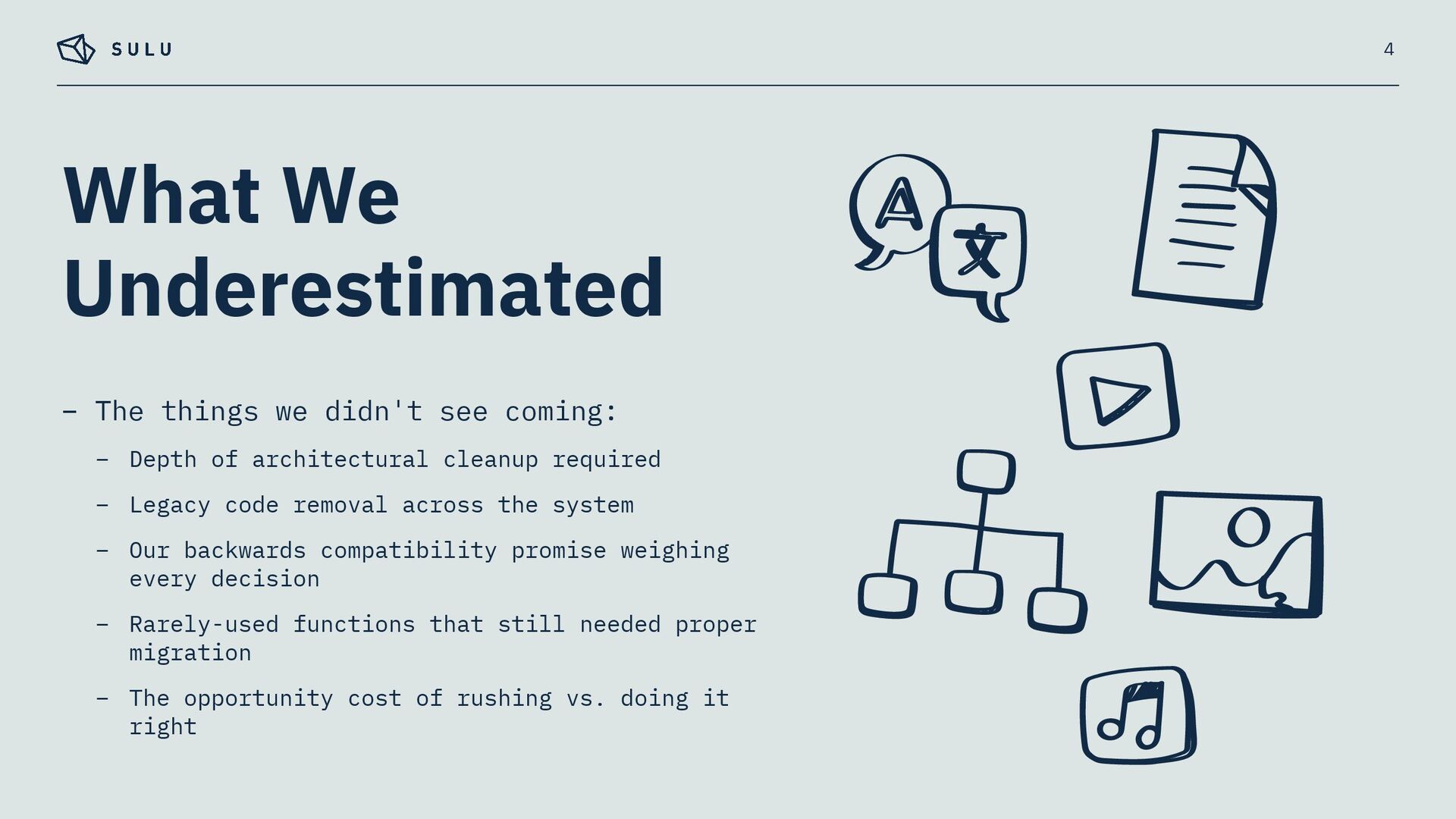 SULU

4

What We Underestimated

– The things we didn't see coming:

– Depth of architectural cleanup required

– Legacy code removal across the system

– Our backwards compatibility promise weighing every decision

– Rarely-used functions that still needed proper migration

– The opportunity cost of rushing vs. doing it right

A

文